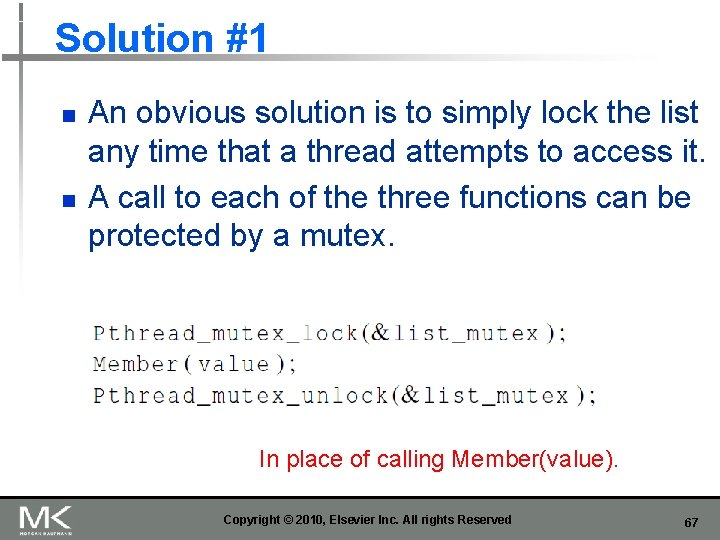 Solution #1

An obvious solution is to simply lock the list any time that a thread attempts to access it.

A call to each of the three functions can be protected by a mutex.

Pthread_mutex_lock(&list_mutex);
Member(value);
Pthread_mutex_unlock(&list_mutex);

In place of calling Member(value).

MK
MORGAN KAUFMANN

Copyright © 2010, Elsevier Inc. All rights Reserved

67